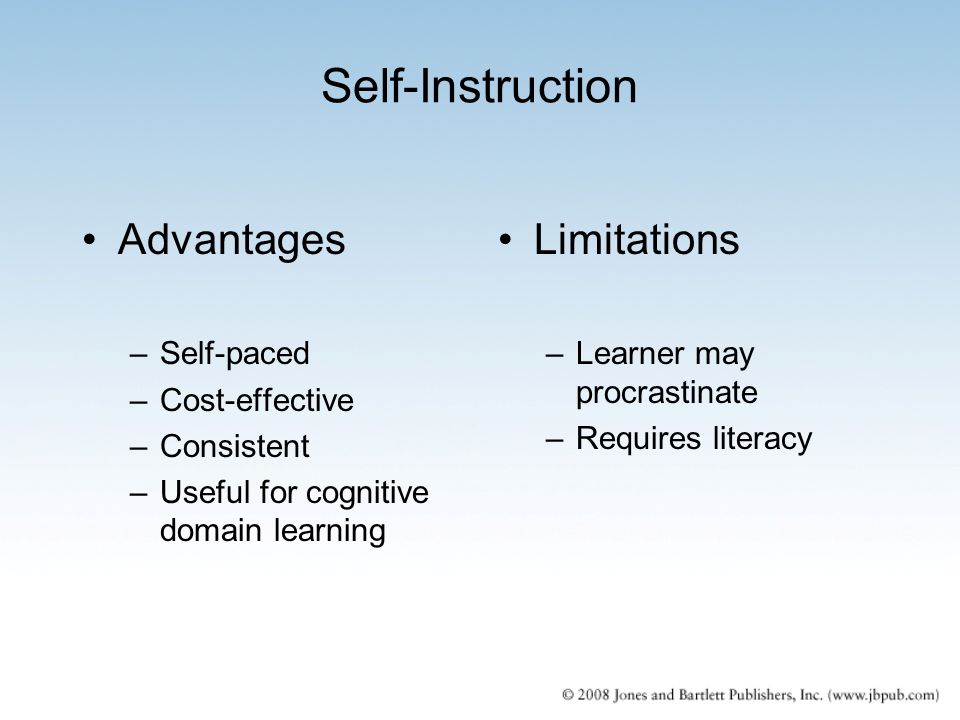 Self-Instruction

• Advantages

– Self-paced
– Cost-effective
– Consistent
– Useful for cognitive domain learning

• Limitations

– Learner may procrastinate
– Requires literacy

© 2008 Jones and Bartlett Publishers, Inc. (www.jbpub.com)